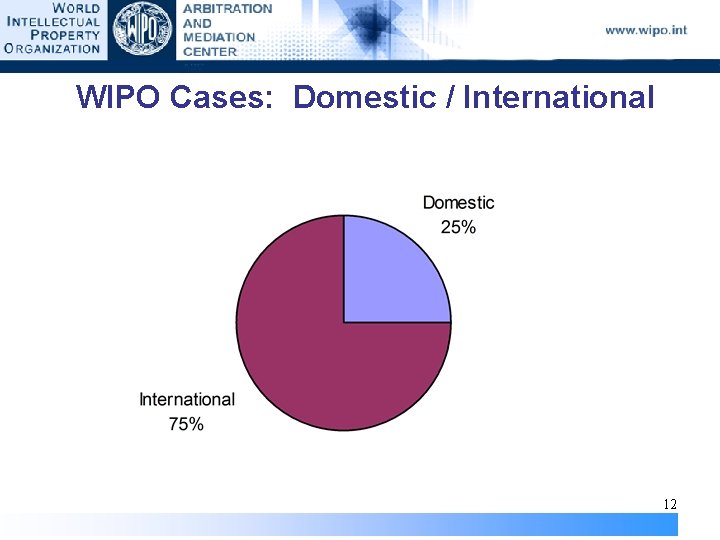 WORLD INTELLECTUAL PROPERTY ORGANIZATION

WIPO

ARBITRATION AND MEDIATION CENTER

www.wipo.int

WIPO Cases: Domestic / International

Domestic
25%

International
75%

12